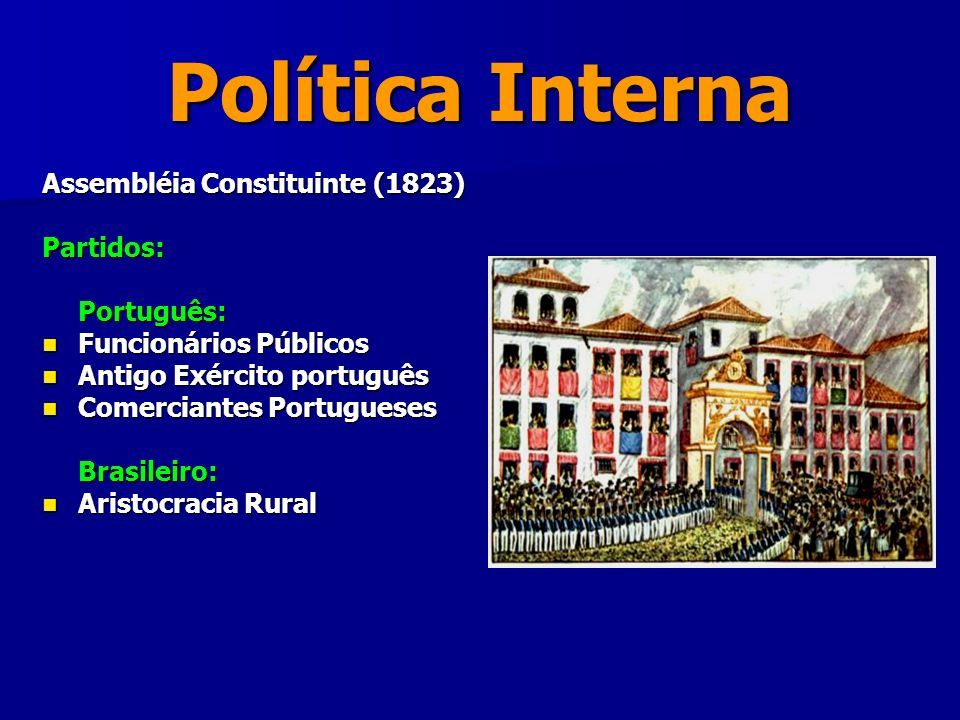 Política Interna

Assembléia Constituinte (1823)

Partidos:

Português:
- Funcionários Públicos
- Antigo Exército português
- Comerciantes Portugueses

Brasileiro:
- Aristocracia Rural